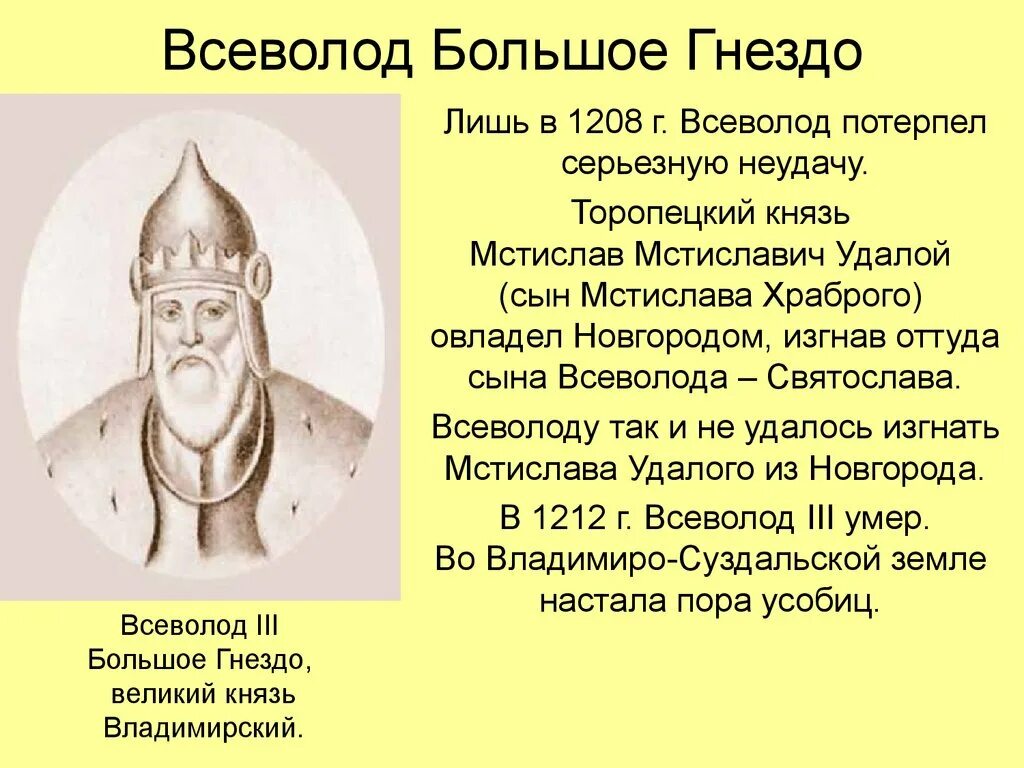 Всеволод Большое Гнездо

Лишь в 1208 г. Всеволод потерпел серьезную неудачу.

Торопецкий князь Мстислав Мстиславич Удалой (сын Мстислава Храброго) овладел Новгородом, изгнав оттуда сына Всеволода – Святослава.

Всеволоду так и не удалось изгнать Мстислава Удалого из Новгорода.

В 1212 г. Всеволод III умер. Во Владимиро-Суздальской земле настала пора усобиц.

Всеволод III Большое Гнездо, великий князь Владимирский.